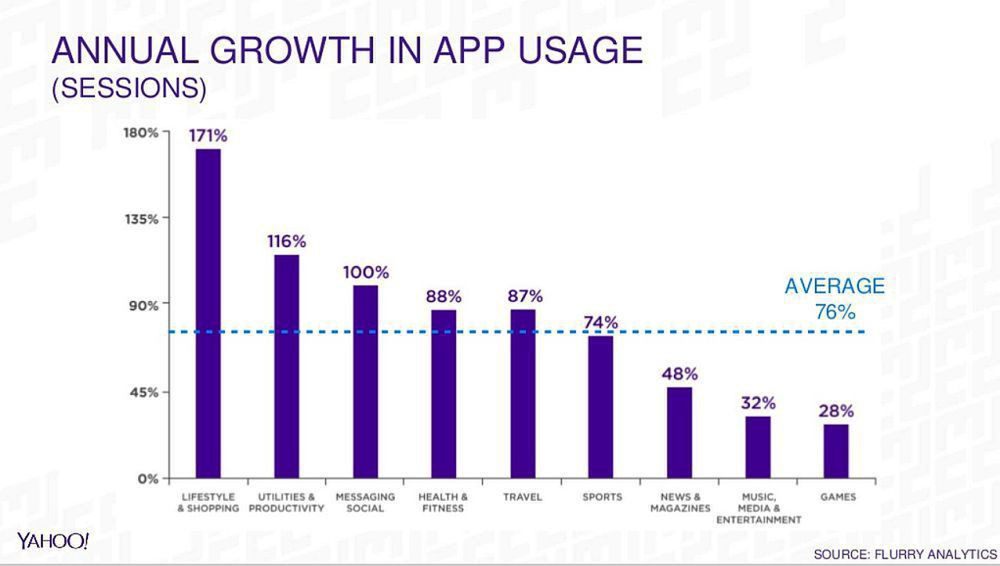 ANNUAL GROWTH IN APP USAGE
(SESSIONS)

180%
135%
90%
45%
0%

171%
116%
100%
88%
87%
74%
48%
32%
28%

AVERAGE
76%

LIFESTYLE & SHOPPING
UTILITIES & PRODUCTIVITY
MESSAGING SOCIAL
HEALTH & FITNESS
TRAVEL
SPORTS
NEWS & MAGAZINES
MUSIC, MEDIA & ENTERTAINMENT
GAMES

YAHOO!

SOURCE: FLURRY ANALYTICS